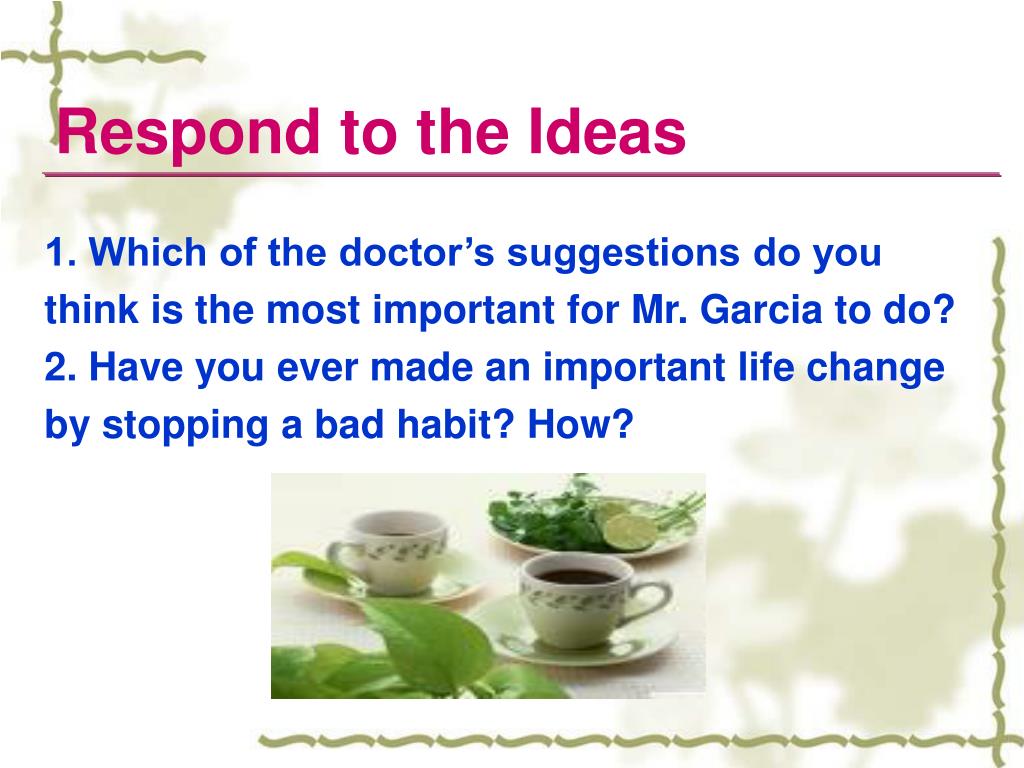 Respond to the Ideas

1. Which of the doctor’s suggestions do you think is the most important for Mr. Garcia to do?
2. Have you ever made an important life change by stopping a bad habit? How?